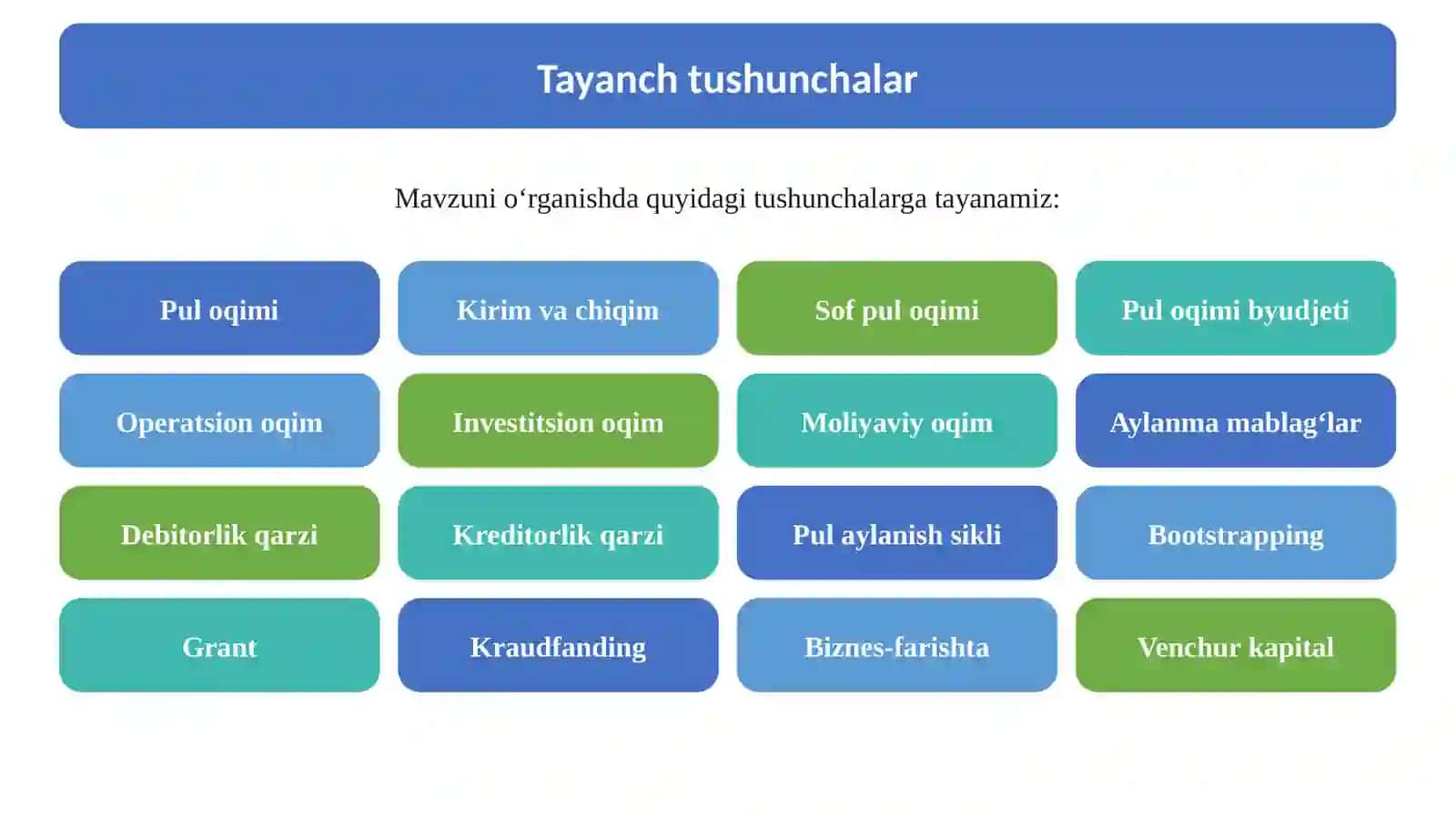 Tayanch tushunchalar

Mavzuni o'rganishda quyidagi tushunchalarga tayanamiz:

Pul oqimi

Kirim va chiqim

Sof pul oqimi

Pul oqimi byudjeti

Operatsion oqim

Investitsion oqim

Moliyaviy oqim

Aylanma mablag'lar

Debitorlik qarzi

Kreditorlik qarzi

Pul aylanish sikli

Bootstrapping

Grant

Kraudfanding

Biznes-farishta

Venchur kapital